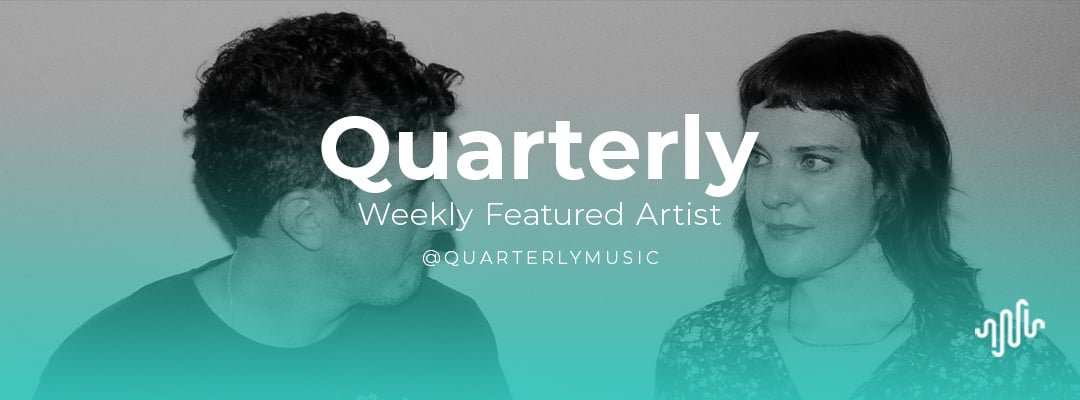 Quarterly
Weekly Featured Artist
@QUARTERLYMUSIC